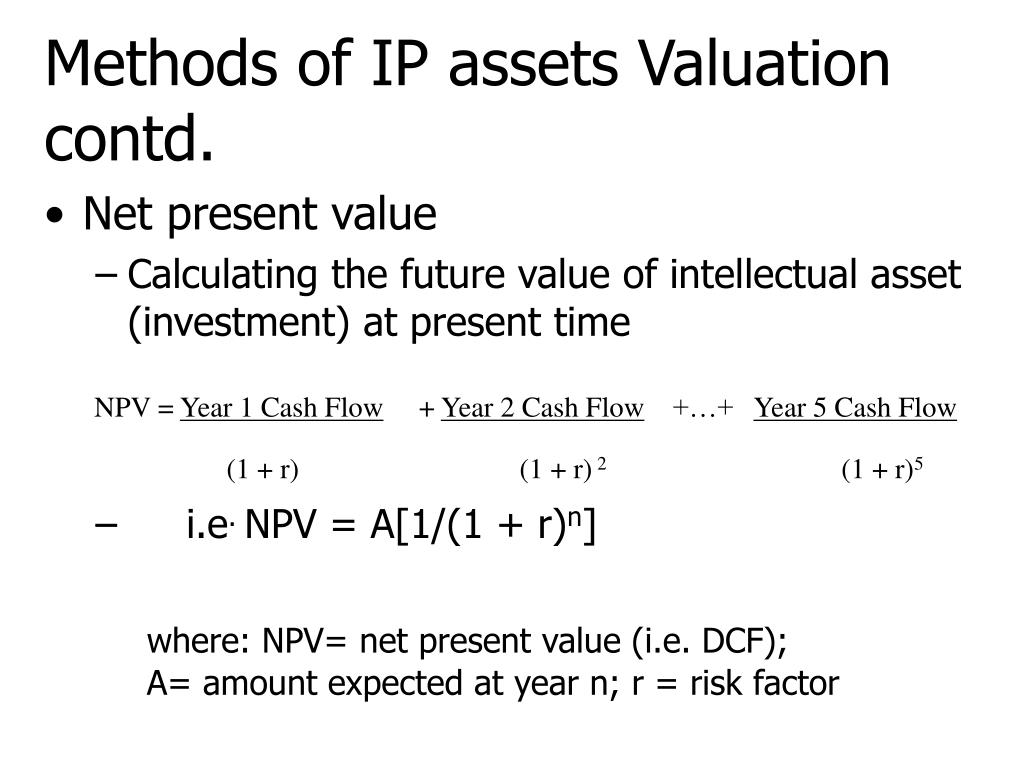 Methods of IP assets Valuation contd.

• Net present value

– Calculating the future value of intellectual asset (investment) at present time

$NPV = \frac{\text{Year 1 Cash Flow}}{(1 + r)} + \frac{\text{Year 2 Cash Flow}}{(1 + r)^2} + \ldots + \frac{\text{Year 5 Cash Flow}}{(1 + r)^5}$

– i.e. $NPV = A[1/(1 + r)^n]$

where: NPV= net present value (i.e. DCF);
A= amount expected at year n; r = risk factor